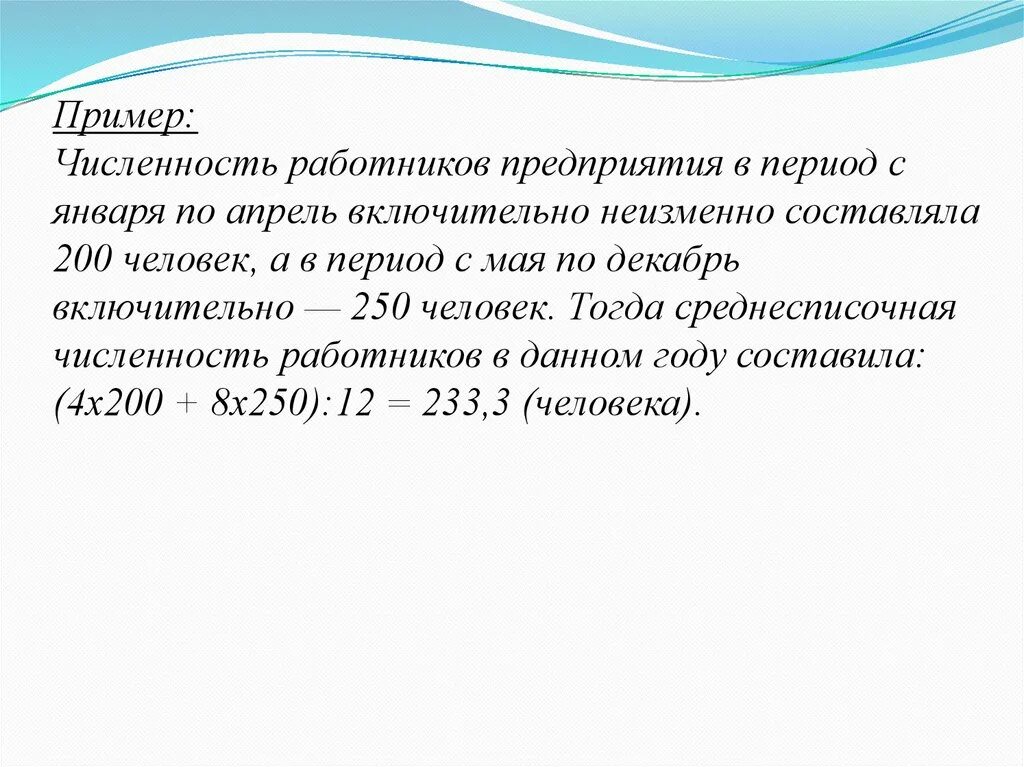 Пример:
Численность работников предприятия в период с января по апрель включительно неизменно составляла 200 человек, а в период с мая по декабрь включительно — 250 человек. Тогда среднесписочная численность работников в данном году составила: (4х200 + 8х250):12 = 233,3 (человека).